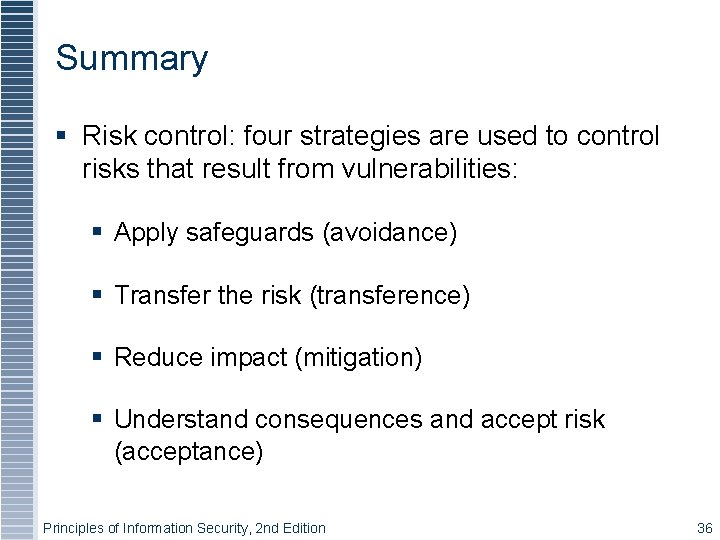 Summary

▪ Risk control: four strategies are used to control risks that result from vulnerabilities:

▪ Apply safeguards (avoidance)

▪ Transfer the risk (transference)

▪ Reduce impact (mitigation)

▪ Understand consequences and accept risk (acceptance)

Principles of Information Security, 2nd Edition

36